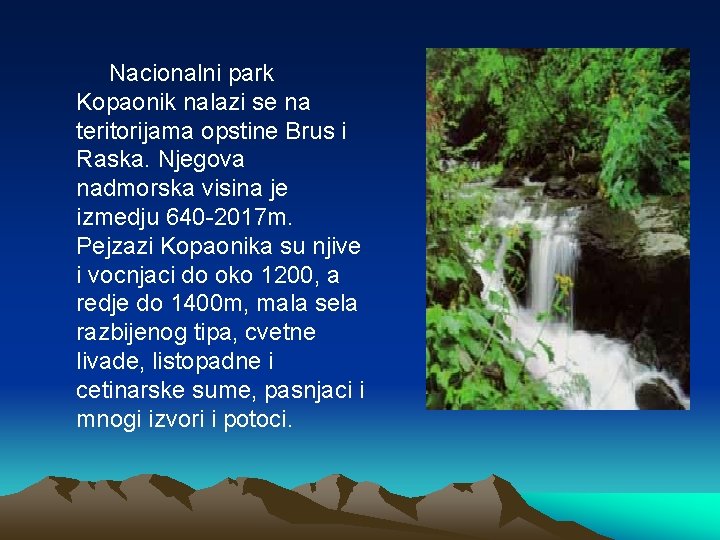 Nacionalni park Kopaonik nalazi se na teritorijama opstine Brus i Raska. Njegova nadmorska visina je izmedju 640-2017m. Pejzazi Kopaonika su njive i vocnjaci do oko 1200, a redje do 1400m, mala sela razbijenog tipa, cvetne livade, listopadne i cetinarske sume, pasnjaci i mnogi izvori i potoci.